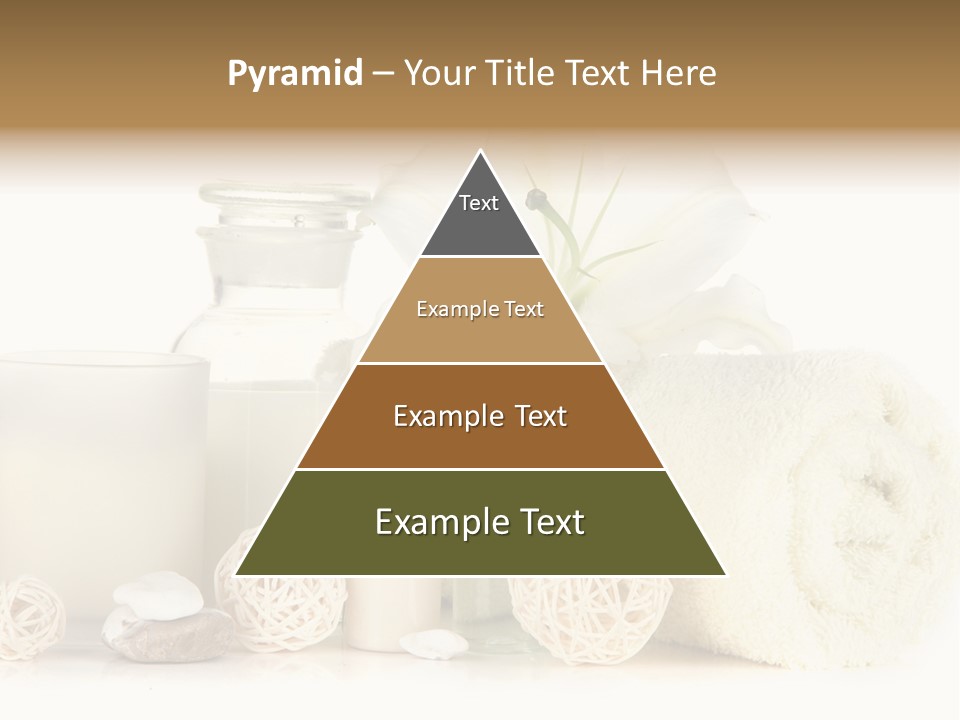 Pyramid – Your Title Text Here

Text

Example Text

Example Text

Example Text